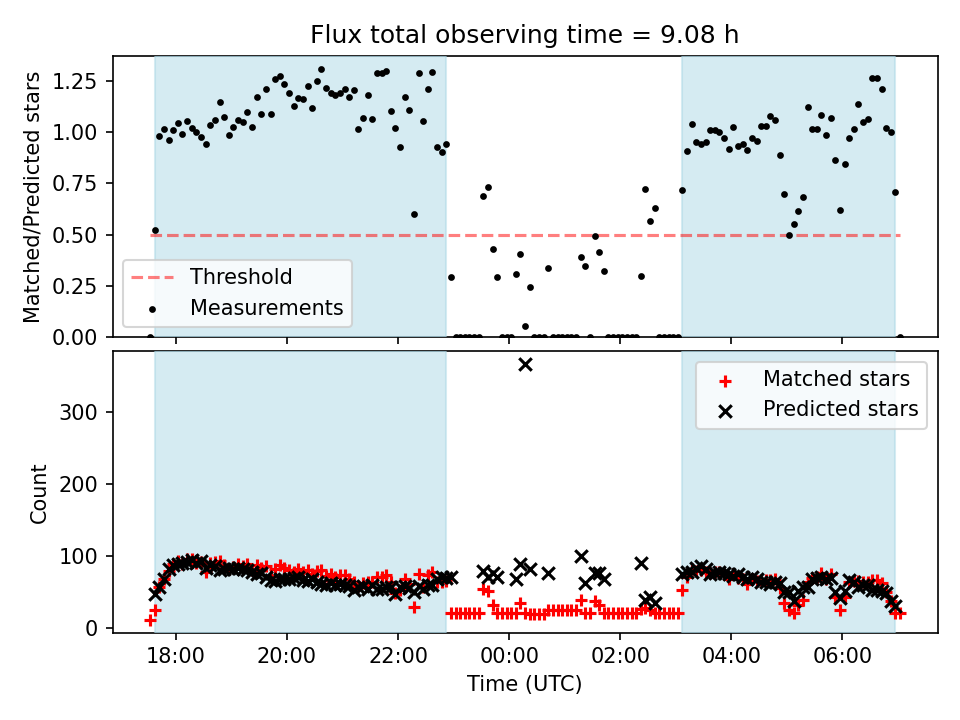 Flux total observing time = 9.08 h

Matched/Predicted stars

1.25
1.00
0.75
0.50
0.25
0.00

Threshold
Measurements

Count

300
200
100
0

Matched stars
Predicted stars

18:00
20:00
22:00
00:00
02:00
04:00
06:00

Time (UTC)